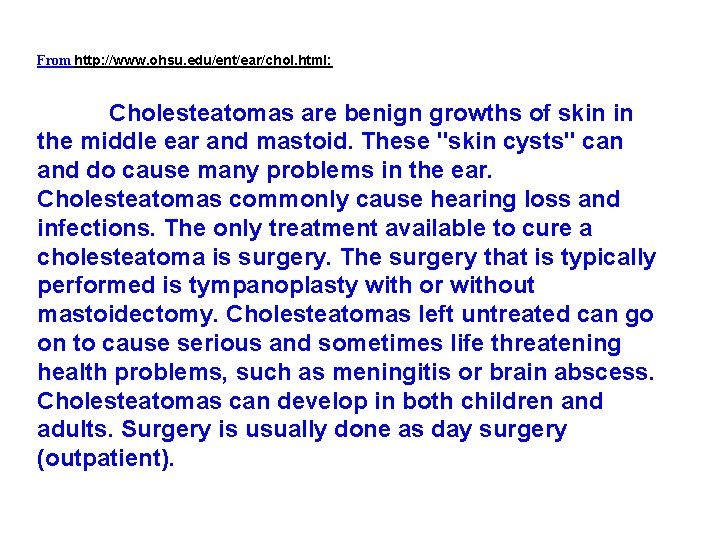 From http://www.ohsu.edu/ent/ear/chol.html:

Cholesteatomas are benign growths of skin in the middle ear and mastoid. These "skin cysts" can and do cause many problems in the ear. Cholesteatomas commonly cause hearing loss and infections. The only treatment available to cure a cholesteatoma is surgery. The surgery that is typically performed is tympanoplasty with or without mastoidectomy. Cholesteatomas left untreated can go on to cause serious and sometimes life threatening health problems, such as meningitis or brain abscess. Cholesteatomas can develop in both children and adults. Surgery is usually done as day surgery (outpatient).